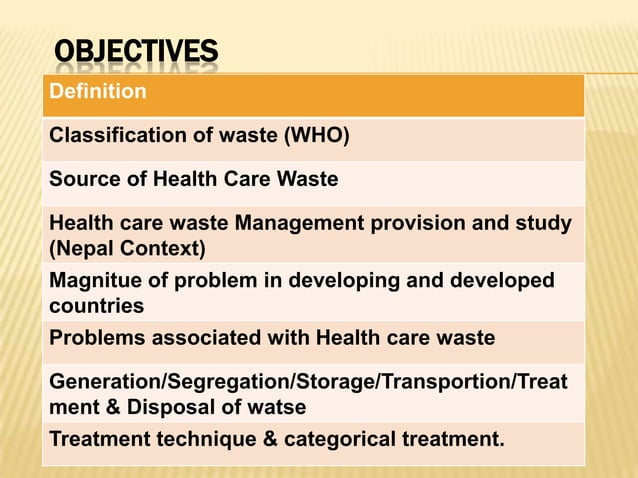 OBJECTIVES

| Definition |
|---|
| Classification of waste (WHO) |
| Source of Health Care Waste |
| Health care waste Management provision and study (Nepal Context) |
| Magnitue of problem in developing and developed countries |
| Problems associated with Health care waste |
| Generation/Segregation/Storage/Transportion/Treatment & Disposal of watse |
| Treatment technique & categorical treatment. |